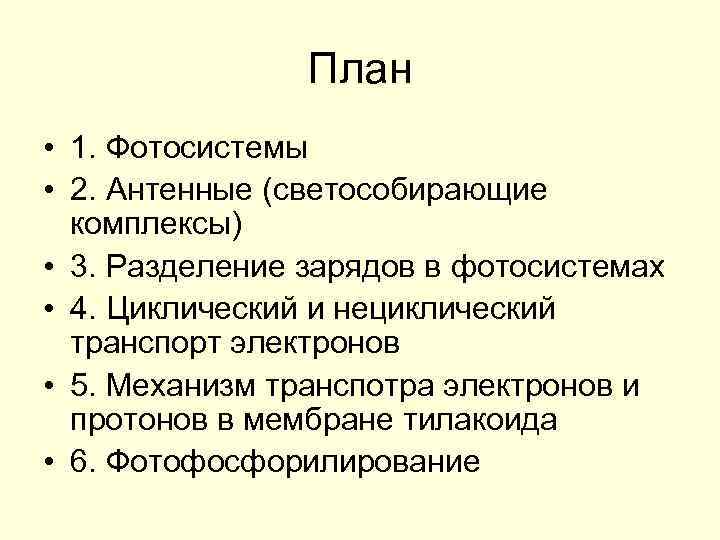 План

• 1. Фотосистемы
• 2. Антенные (светособирающие комплексы)
• 3. Разделение зарядов в фотосистемах
• 4. Циклический и нециклический транспорт электронов
• 5. Механизм транспотра электронов и протонов в мембране тилакоида
• 6. Фотофосфорилирование